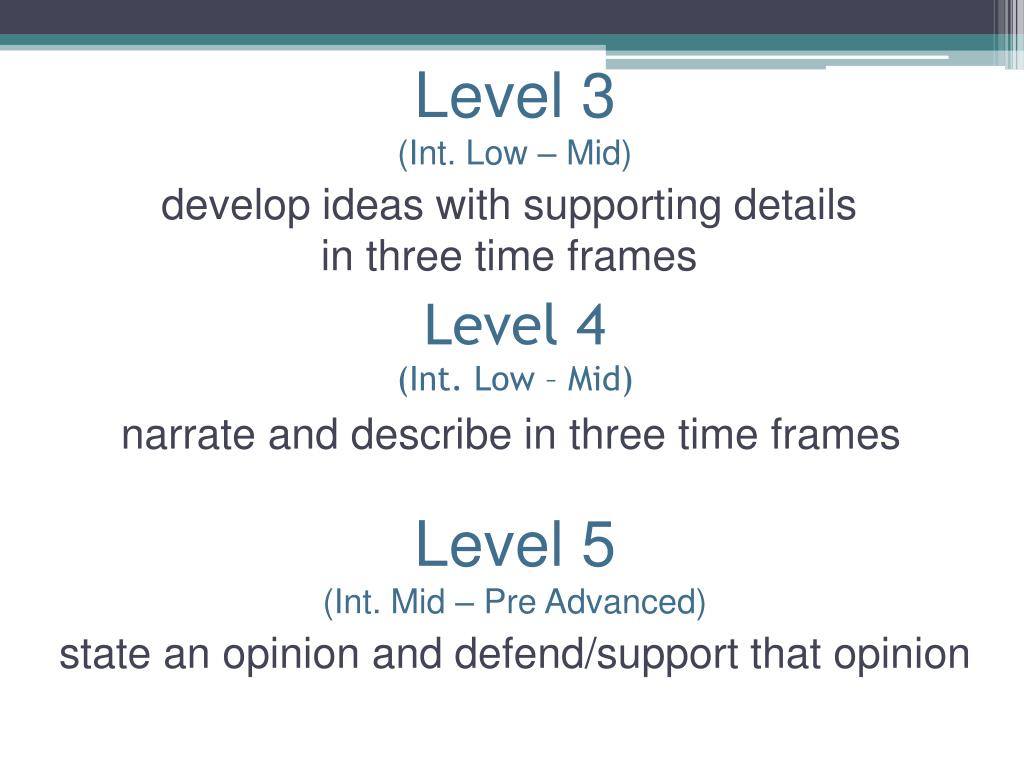 Level 3
(Int. Low – Mid)
develop ideas with supporting details in three time frames

Level 4
(Int. Low – Mid)
narrate and describe in three time frames

Level 5
(Int. Mid – Pre Advanced)
state an opinion and defend/support that opinion